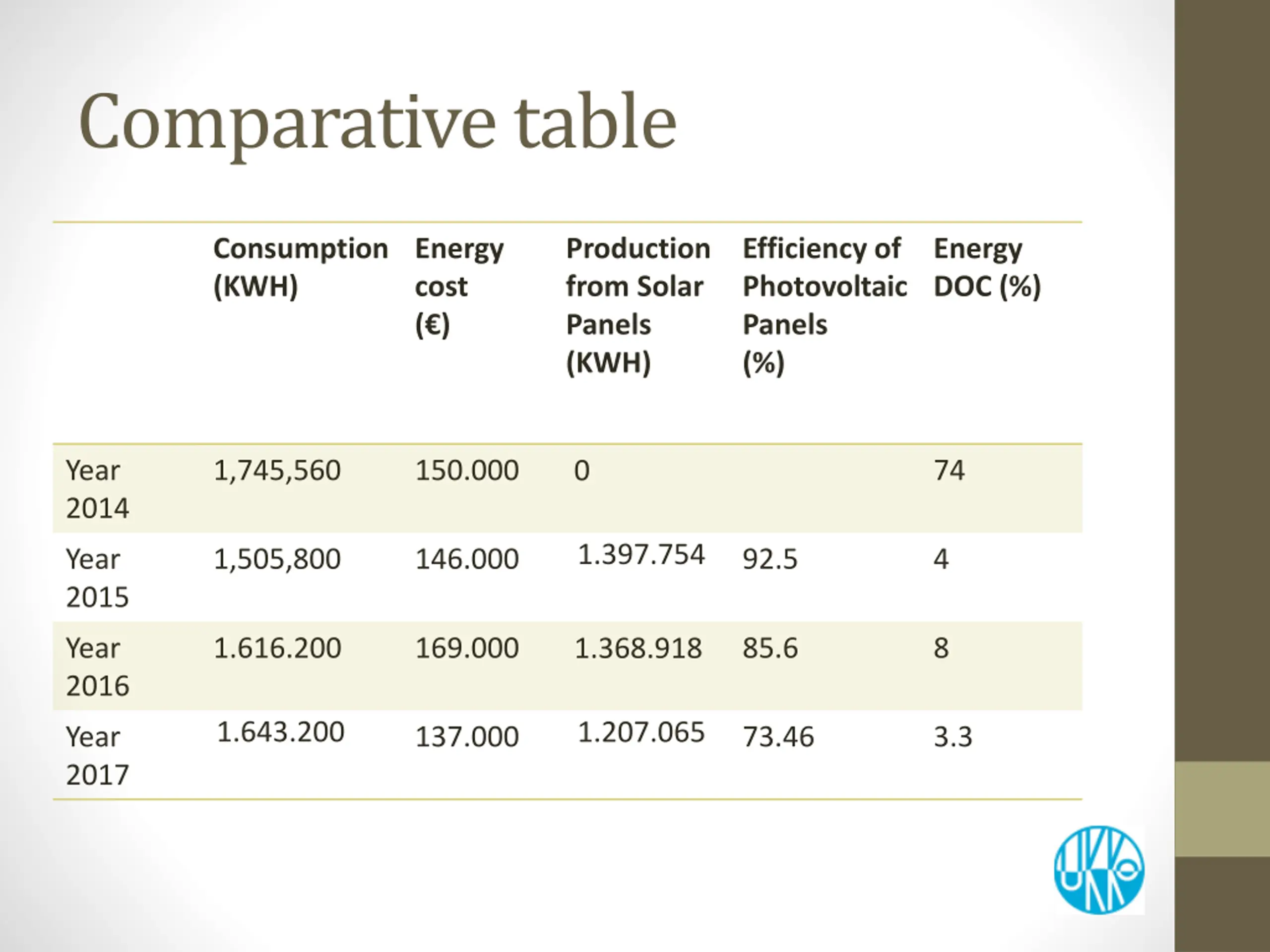 Comparative table

| | Consumption (KWH) | Energy cost (€) | Production from Solar Panels (KWH) | Efficiency of Photovoltaic Panels (%) | Energy DOC (%) |
|---|---|---|---|---|---|
| Year 2014 | 1,745,560 | 150.000 | 0 | | 74 |
| Year 2015 | 1,505,800 | 146.000 | 1.397.754 | 92.5 | 4 |
| Year 2016 | 1.616.200 | 169.000 | 1.368.918 | 85.6 | 8 |
| Year 2017 | 1.643.200 | 137.000 | 1.207.065 | 73.46 | 3.3 |